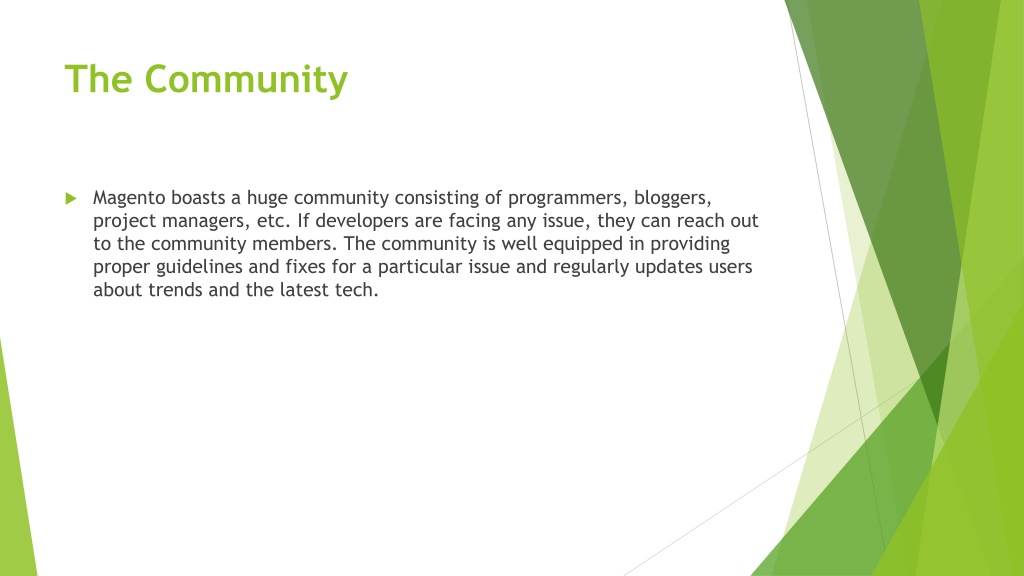 The Community

Magento boasts a huge community consisting of programmers, bloggers, project managers, etc. If developers are facing any issue, they can reach out to the community members. The community is well equipped in providing proper guidelines and fixes for a particular issue and regularly updates users about trends and the latest tech.